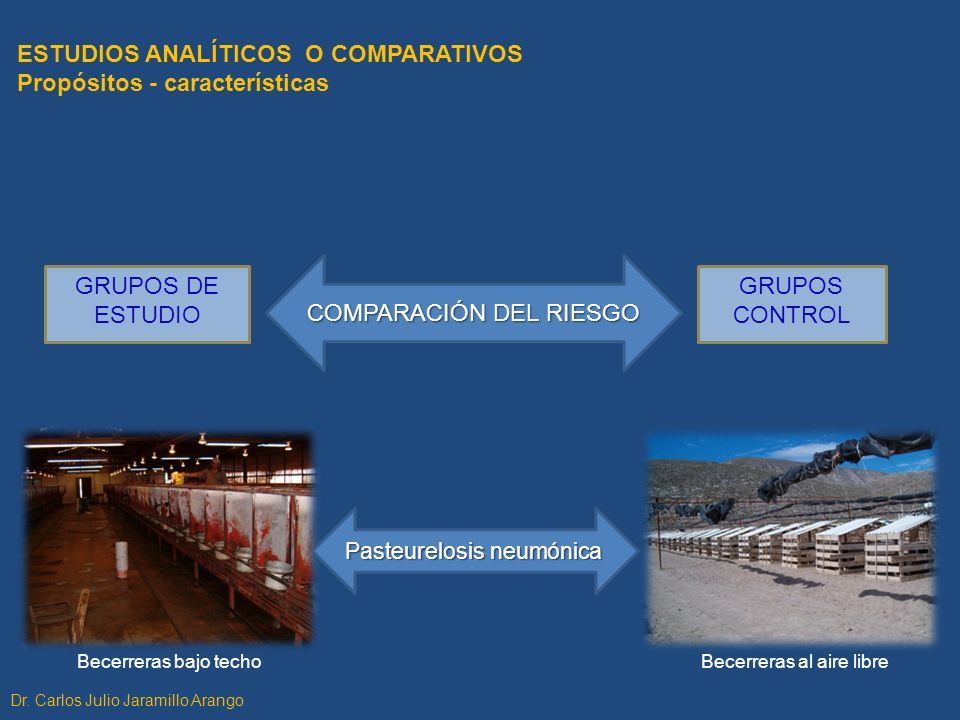 ESTUDIOS ANALÍTICOS O COMPARATIVOS
Propósitos - características

GRUPOS DE ESTUDIO

COMPARACIÓN DEL RIESGO

GRUPOS CONTROL

Pasteurelosis neumónica

Becerreras bajo techo

Becerreras al aire libre

Dr. Carlos Julio Jaramillo Arango